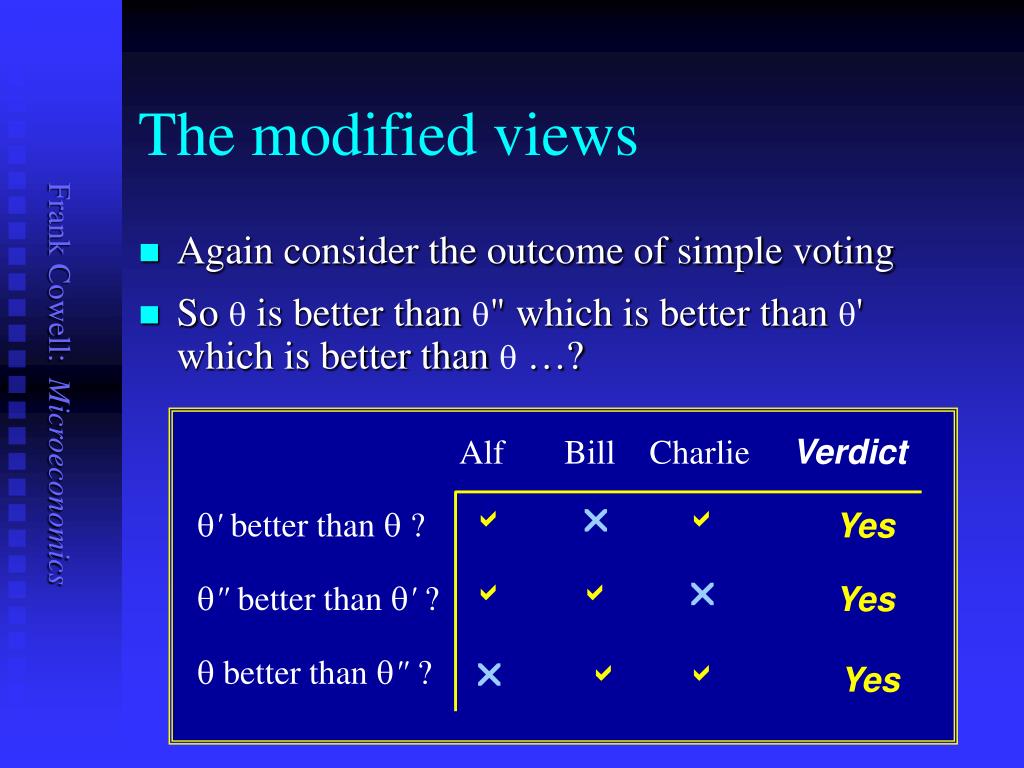 Frank Cowell: Microeconomics

The modified views

- Again consider the outcome of simple voting
- So θ is better than θ" which is better than θ' which is better than θ …?

| | Alf | Bill | Charlie | Verdict |
|---|---|---|---|---|
| θ′ better than θ ? | ✓ | ✕ | ✓ | Yes |
| θ″ better than θ′ ? | ✓ | ✓ | ✕ | Yes |
| θ better than θ″ ? | ✕ | ✓ | ✓ | Yes |